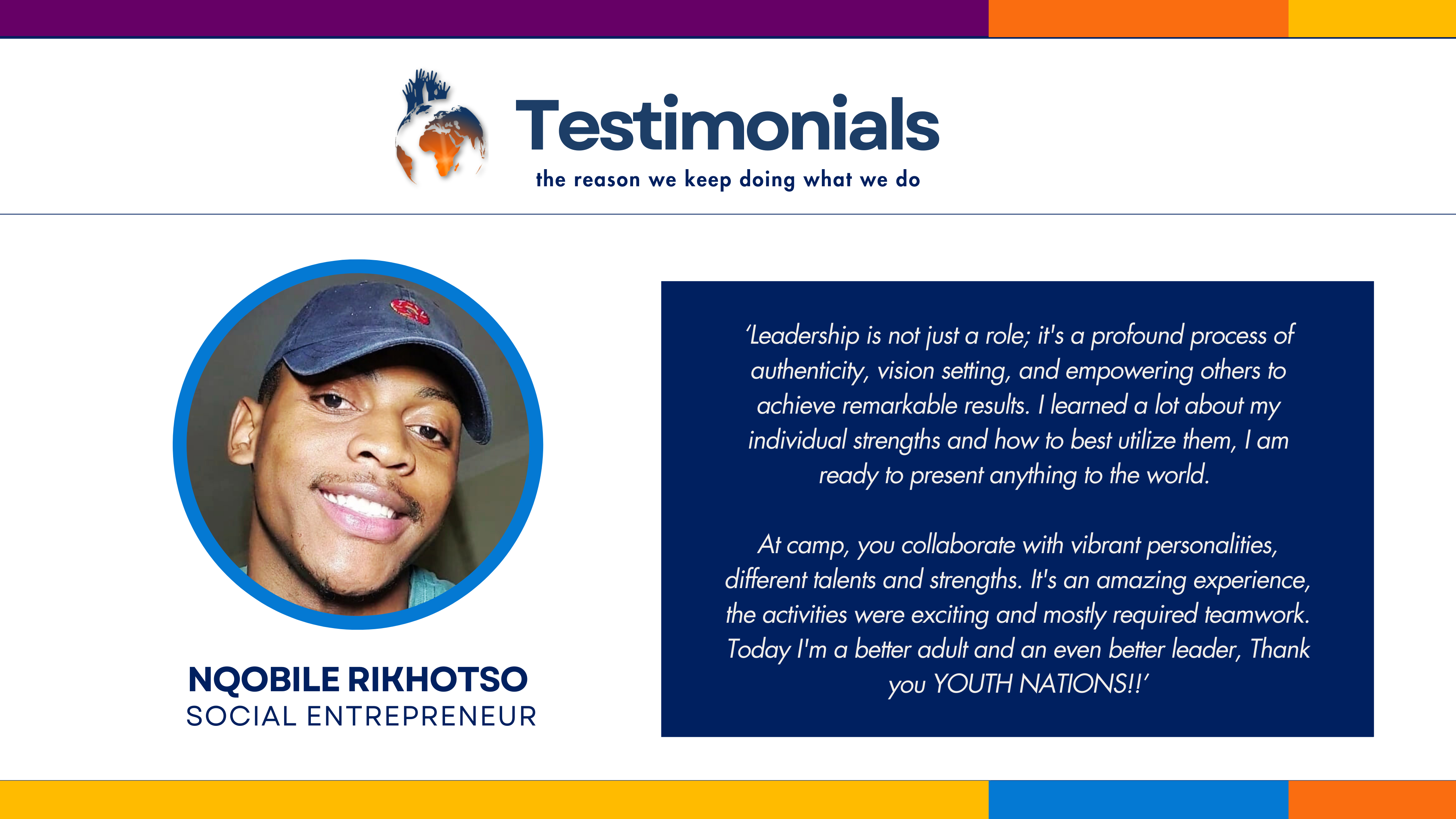 Testimonials
the reason we keep doing what we do

NQOBILE RIKHOTSO
SOCIAL ENTREPRENEUR

‘Leadership is not just a role; it's a profound process of authenticity, vision setting, and empowering others to achieve remarkable results. I learned a lot about my individual strengths and how to best utilize them, I am ready to present anything to the world.

At camp, you collaborate with vibrant personalities, different talents and strengths. It's an amazing experience, the activities were exciting and mostly required teamwork. Today I'm a better adult and an even better leader, Thank you YOUTH NATIONS!!’